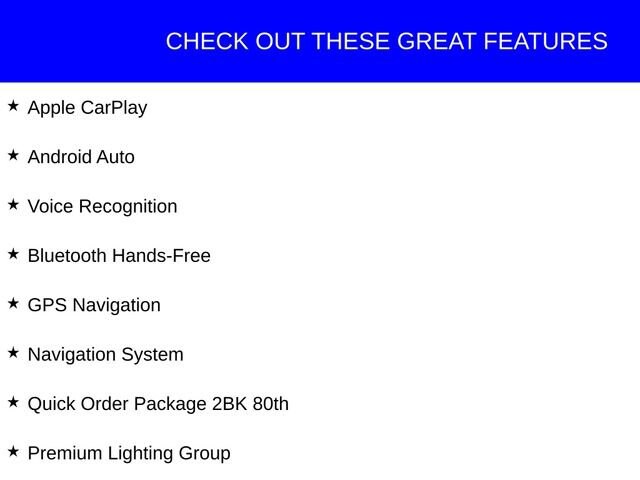 CHECK OUT THESE GREAT FEATURES

★ Apple CarPlay

★ Android Auto

★ Voice Recognition

★ Bluetooth Hands-Free

★ GPS Navigation

★ Navigation System

★ Quick Order Package 2BK 80th

★ Premium Lighting Group